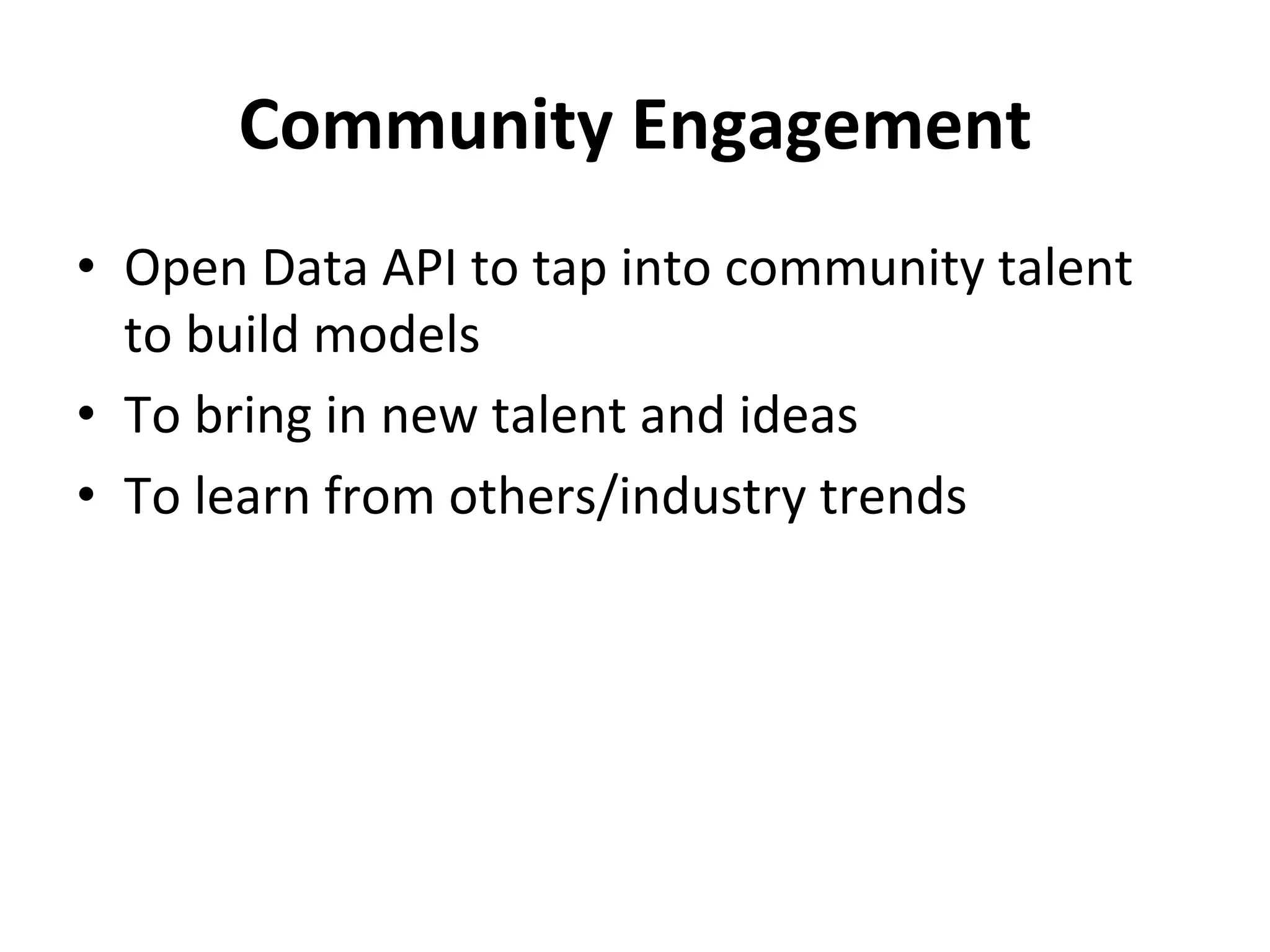 Community Engagement

• Open Data API to tap into community talent to build models
• To bring in new talent and ideas
• To learn from others/industry trends